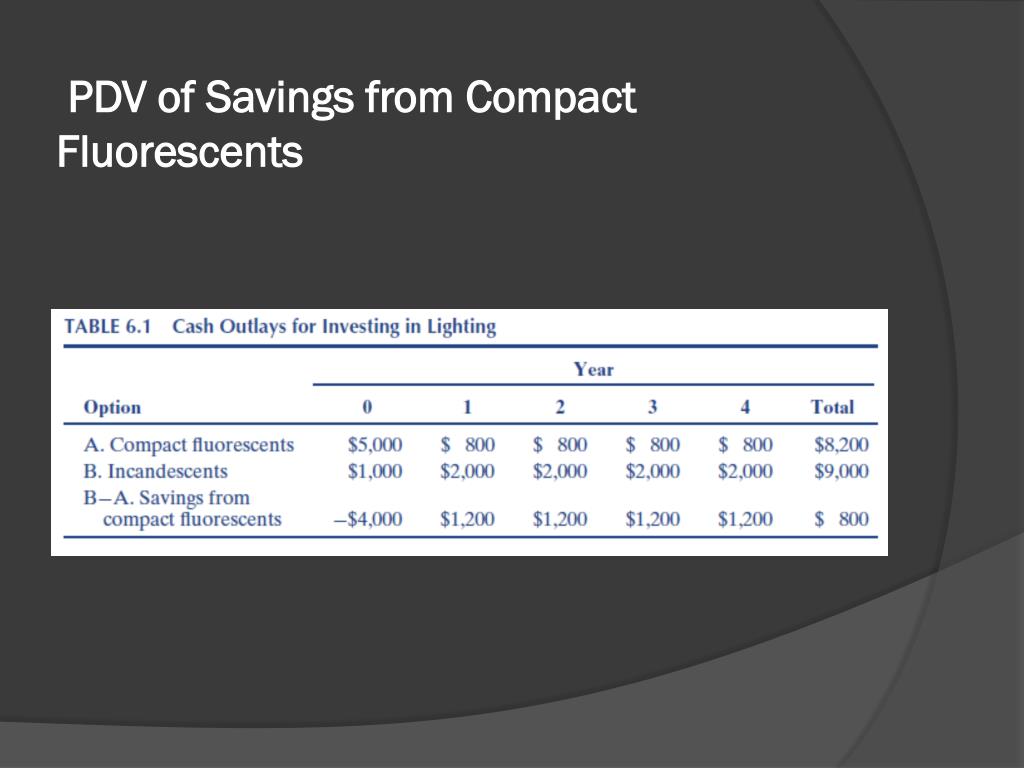 PDV of Savings from Compact Fluorescents

TABLE 6.1 Cash Outlays for Investing in Lighting

| | Year | | | | | |
|---|---|---|---|---|---|---|
| Option | 0 | 1 | 2 | 3 | 4 | Total |
| A. Compact fluorescents | \$5,000 | \$ 800 | \$ 800 | \$ 800 | \$ 800 | \$8,200 |
| B. Incandescents | \$1,000 | \$2,000 | \$2,000 | \$2,000 | \$2,000 | \$9,000 |
| B–A. Savings from compact fluorescents | –\$4,000 | \$1,200 | \$1,200 | \$1,200 | \$1,200 | \$ 800 |